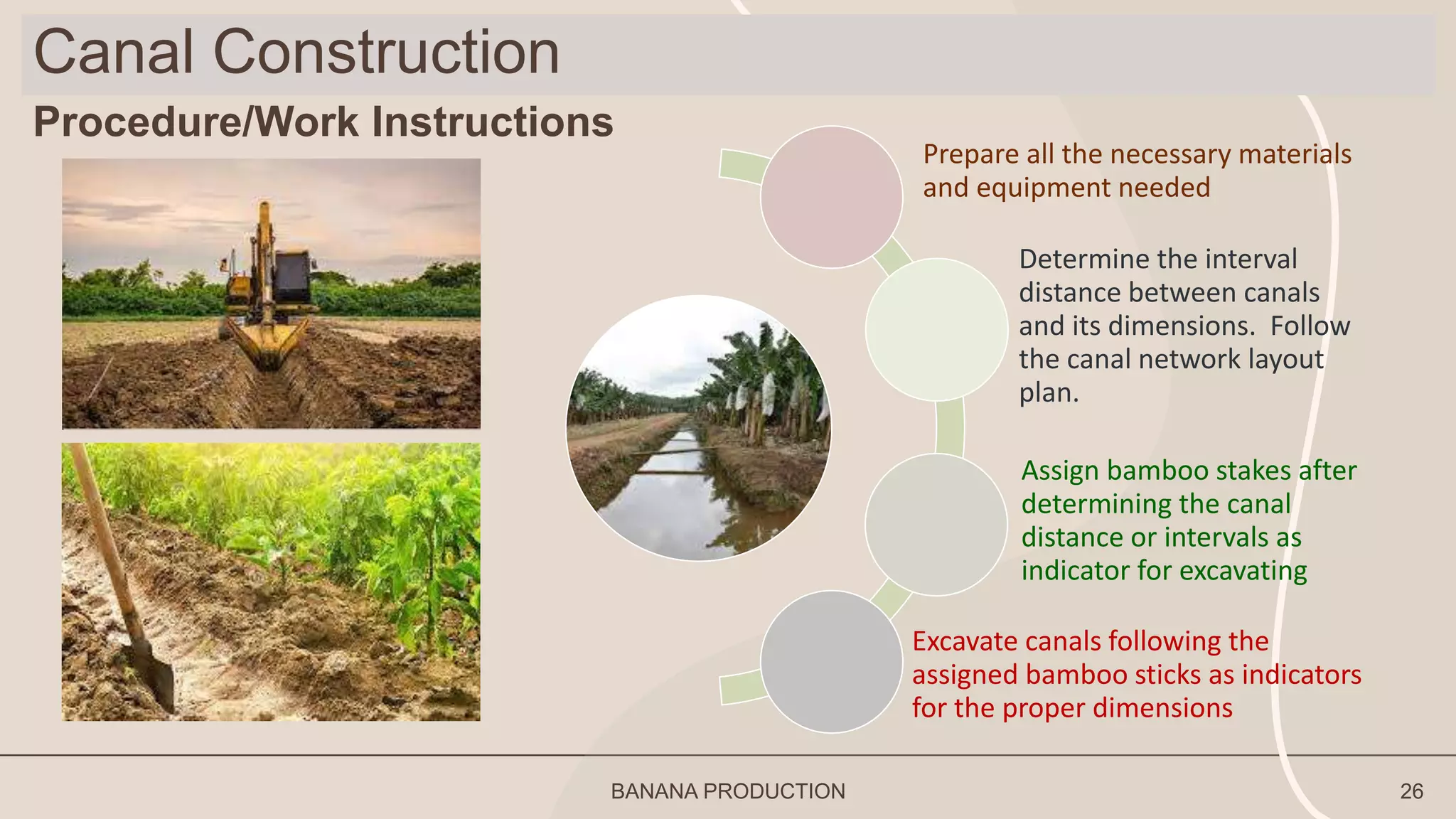 Canal Construction

Procedure/Work Instructions

Prepare all the necessary materials and equipment needed

Determine the interval distance between canals and its dimensions.  Follow the canal network layout plan.

Assign bamboo stakes after determining the canal distance or intervals as indicator for excavating

Excavate canals following the assigned bamboo sticks as indicators for the proper dimensions

BANANA PRODUCTION

26